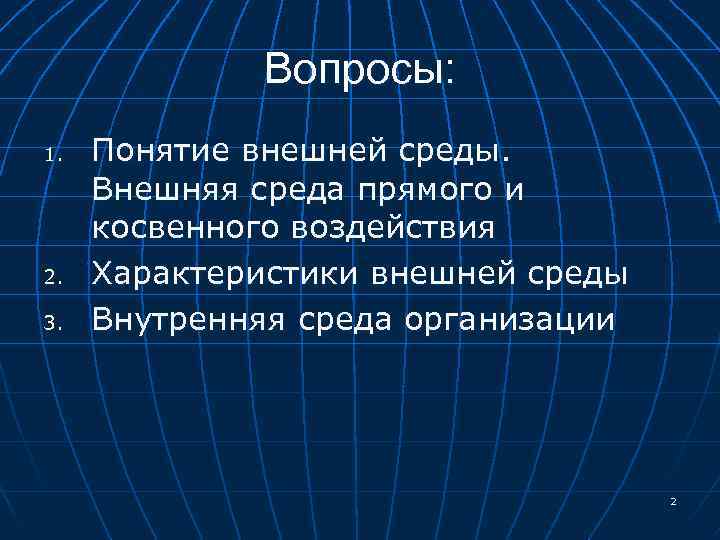 Вопросы:

1. Понятие внешней среды. Внешняя среда прямого и косвенного воздействия
2. Характеристики внешней среды
3. Внутренняя среда организации

2